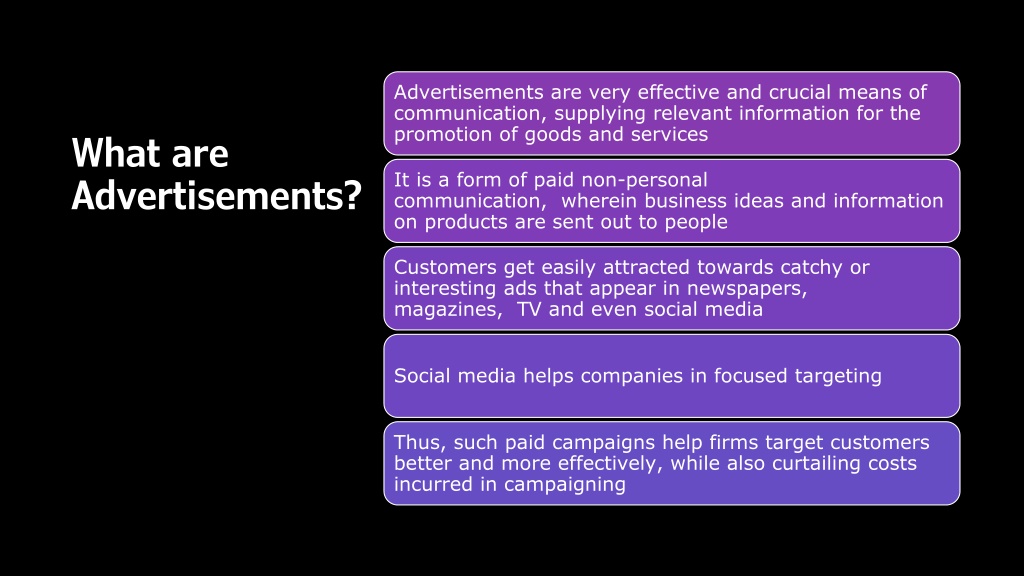 What are Advertisements?

Advertisements are very effective and crucial means of communication, supplying relevant information for the promotion of goods and services

It is a form of paid non-personal communication, wherein business ideas and information on products are sent out to people

Customers get easily attracted towards catchy or interesting ads that appear in newspapers, magazines, TV and even social media

Social media helps companies in focused targeting

Thus, such paid campaigns help firms target customers better and more effectively, while also curtailing costs incurred in campaigning